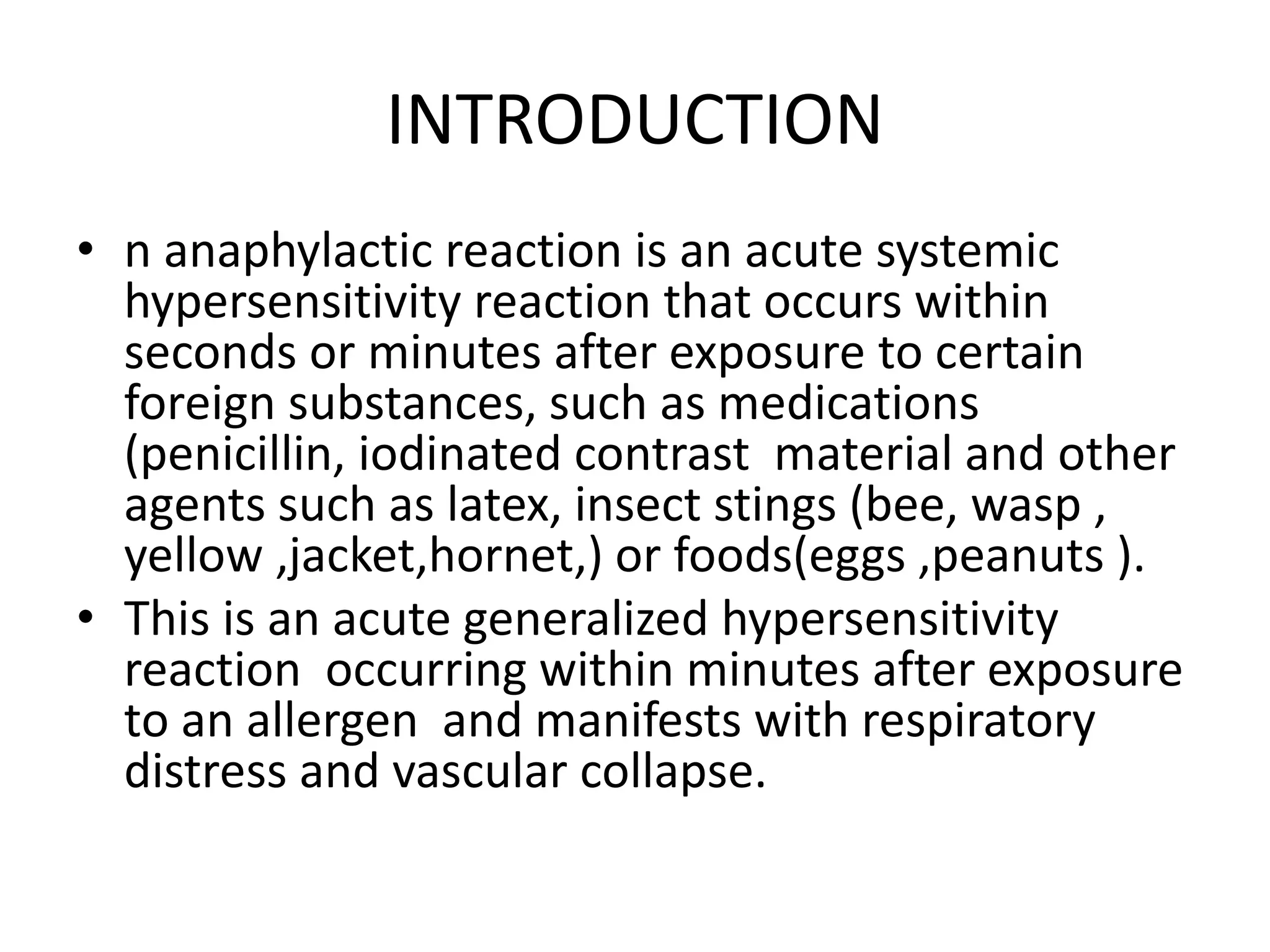 INTRODUCTION

• n anaphylactic reaction is an acute systemic hypersensitivity reaction that occurs within seconds or minutes after exposure to certain foreign substances, such as medications (penicillin, iodinated contrast material and other agents such as latex, insect stings (bee, wasp , yellow ,jacket,hornet,) or foods(eggs ,peanuts ).

• This is an acute generalized hypersensitivity reaction occurring within minutes after exposure to an allergen and manifests with respiratory distress and vascular collapse.